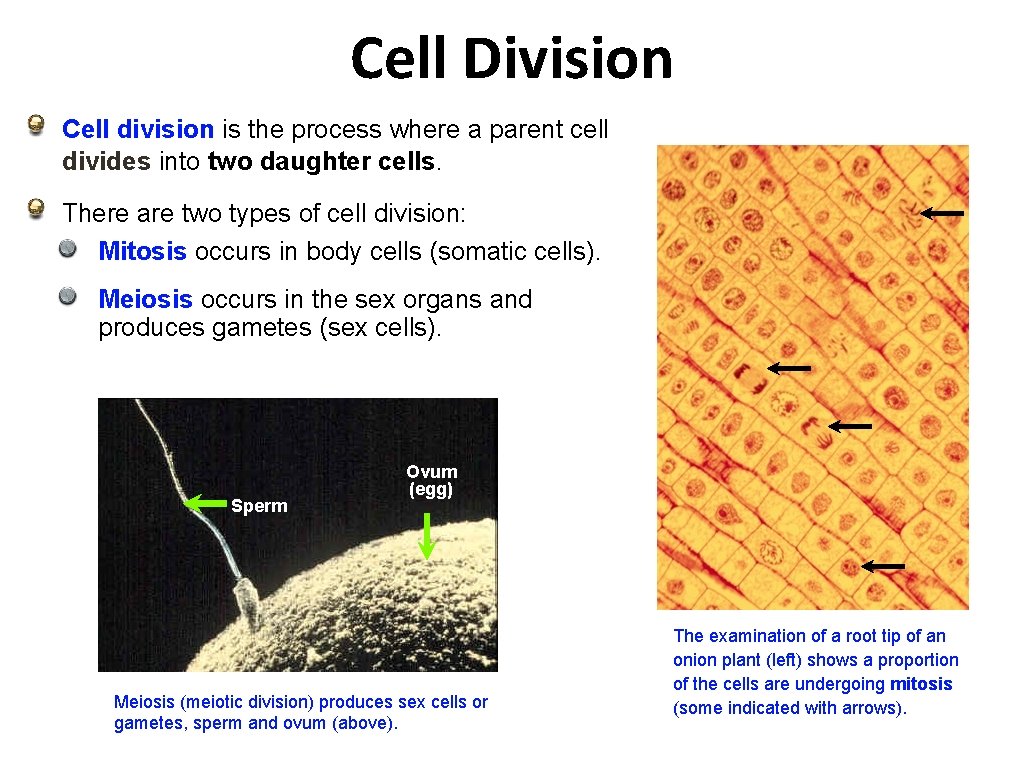 Cell Division

Cell division is the process where a parent cell divides into two daughter cells.

There are two types of cell division:

Mitosis occurs in body cells (somatic cells).

Meiosis occurs in the sex organs and produces gametes (sex cells).

Sperm

Ovum (egg)

Meiosis (meiotic division) produces sex cells or gametes, sperm and ovum (above).

The examination of a root tip of an onion plant (left) shows a proportion of the cells are undergoing mitosis (some indicated with arrows).